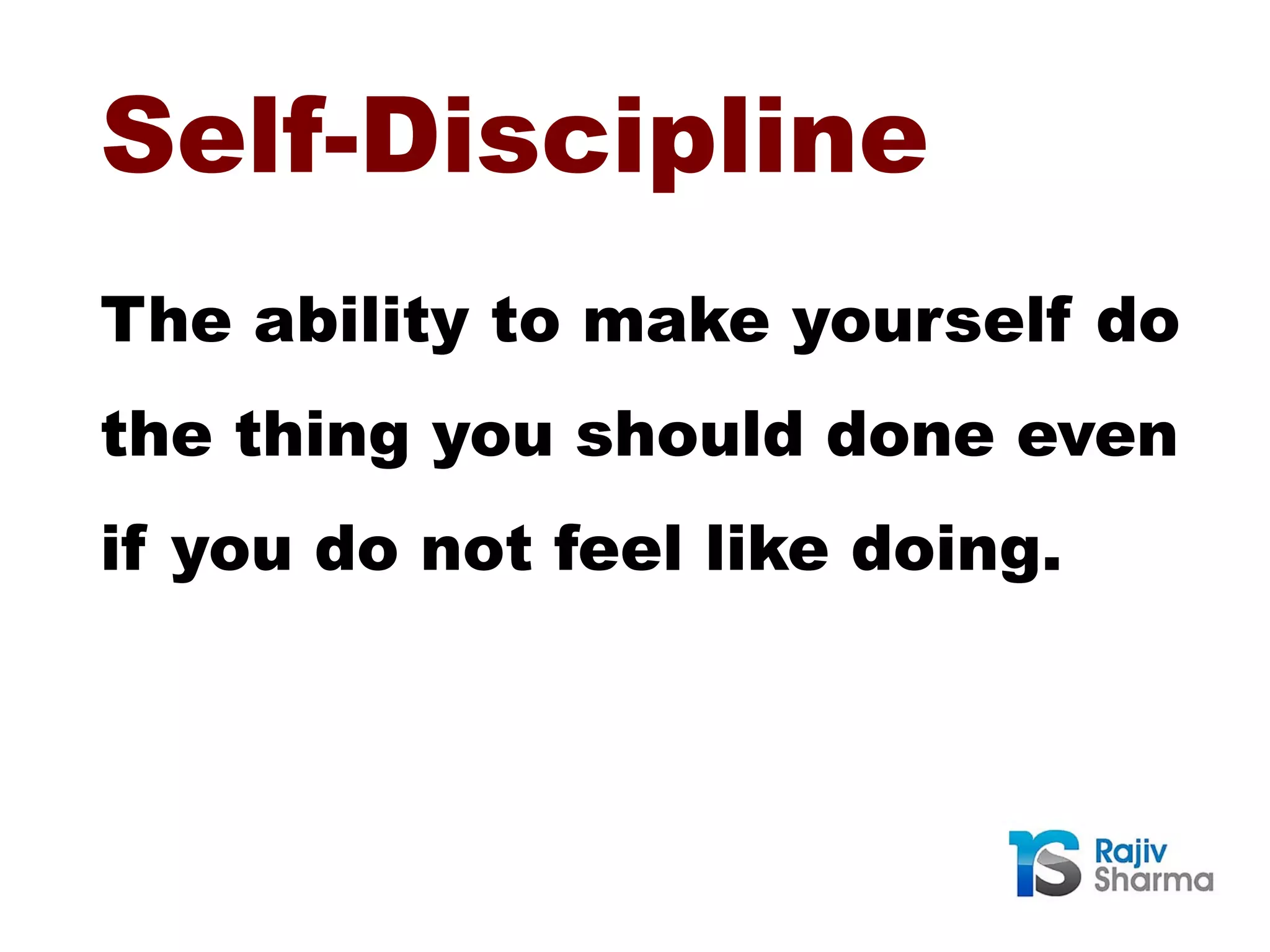 Self-Discipline

The ability to make yourself do the thing you should done even if you do not feel like doing.

rs Rajiv Sharma